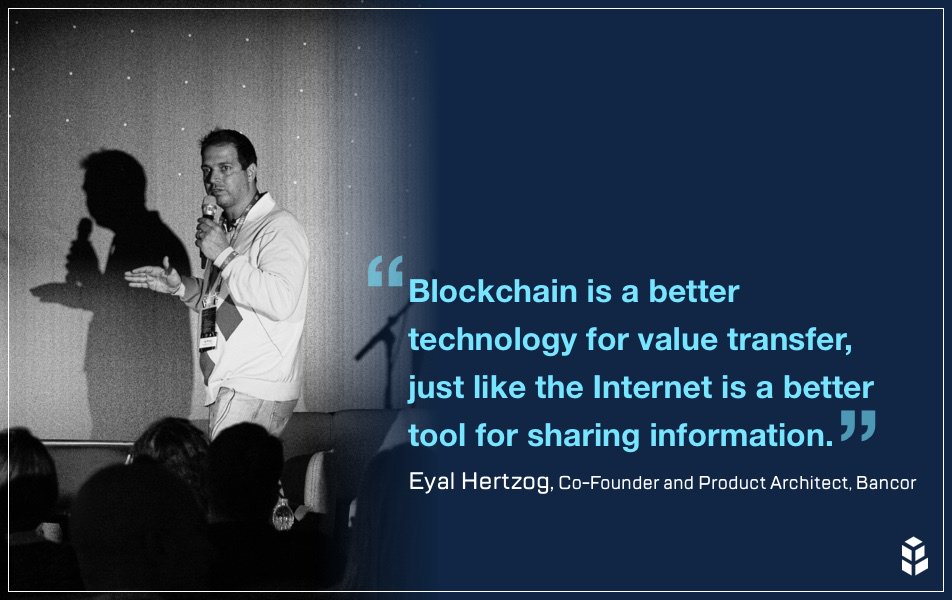 “Blockchain is a better technology for value transfer, just like the Internet is a better tool for sharing information.”

Eyal Hertzog, Co-Founder and Product Architect, Bancor